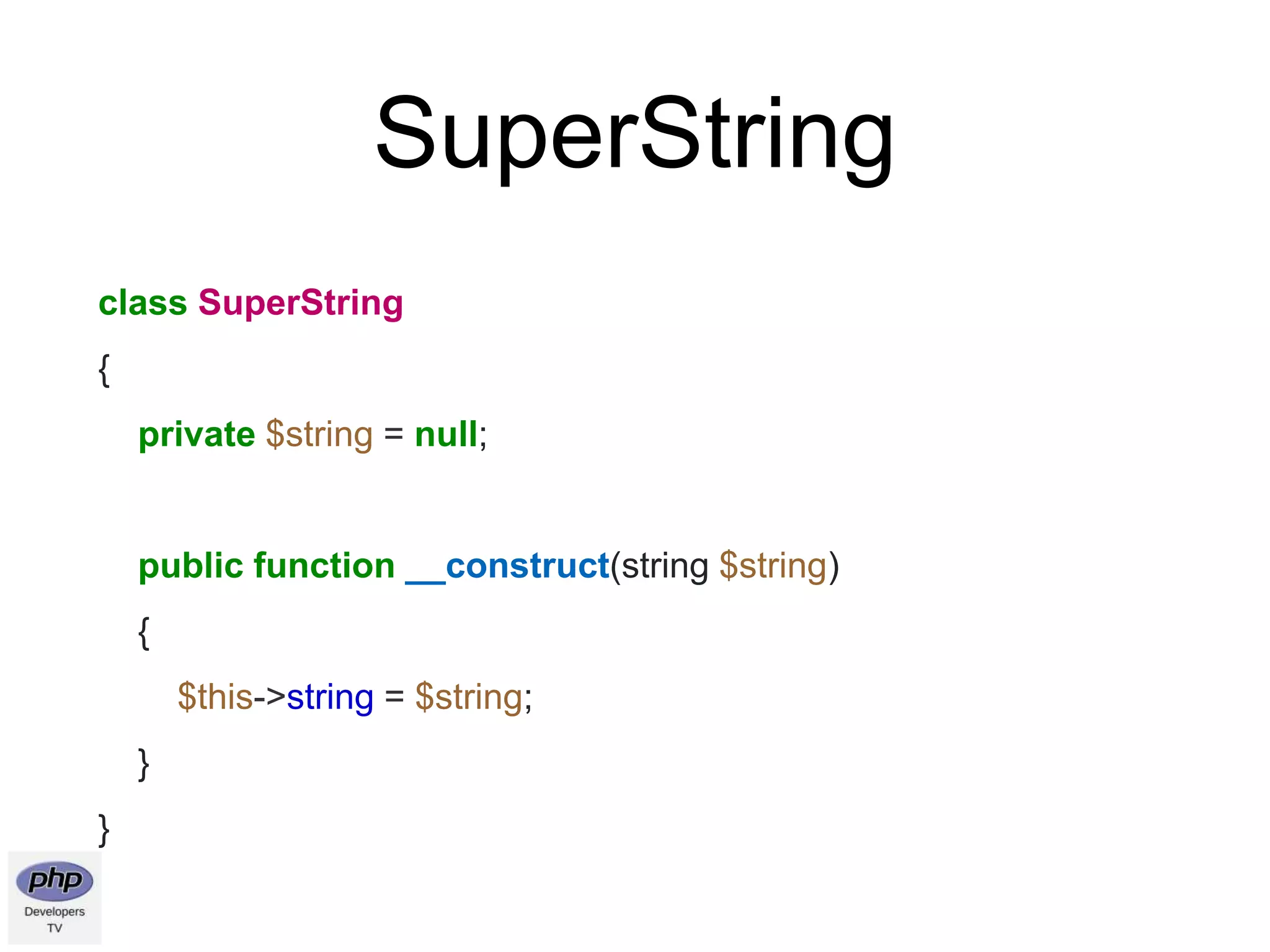 SuperString

class SuperString
{
    private $string = null;

    public function __construct(string $string)
    {
        $this->string = $string;
    }
}

php
Developers
TV